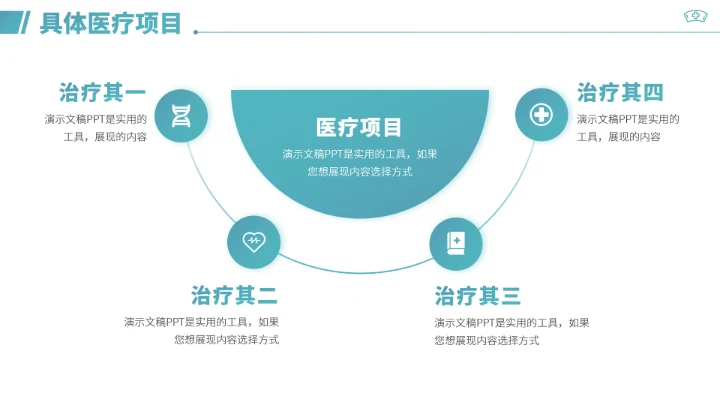 具体医疗项目

治疗其一
演示文稿PPT是实用的工具，展现的内容

医疗项目
演示文稿PPT是实用的工具，如果您想展现内容选择方式

治疗其四
演示文稿PPT是实用的工具，展现的内容

治疗其二
演示文稿PPT是实用的工具，如果您想展现内容选择方式

治疗其三
演示文稿PPT是实用的工具，如果您想展现内容选择方式